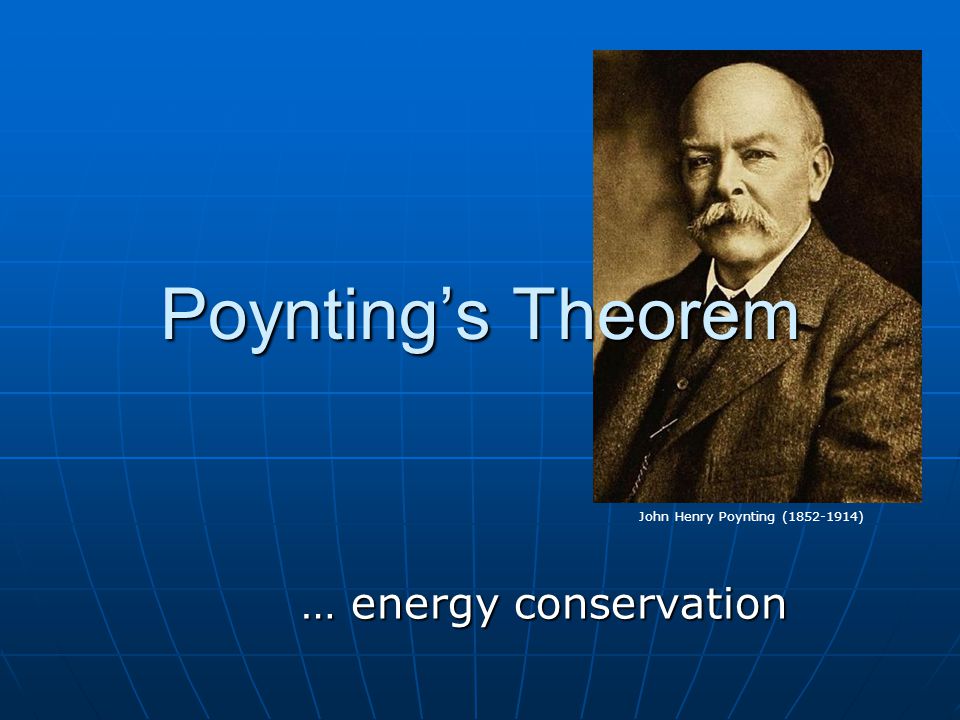 Poynting's Theorem

John Henry Poynting (1852-1914)

… energy conservation